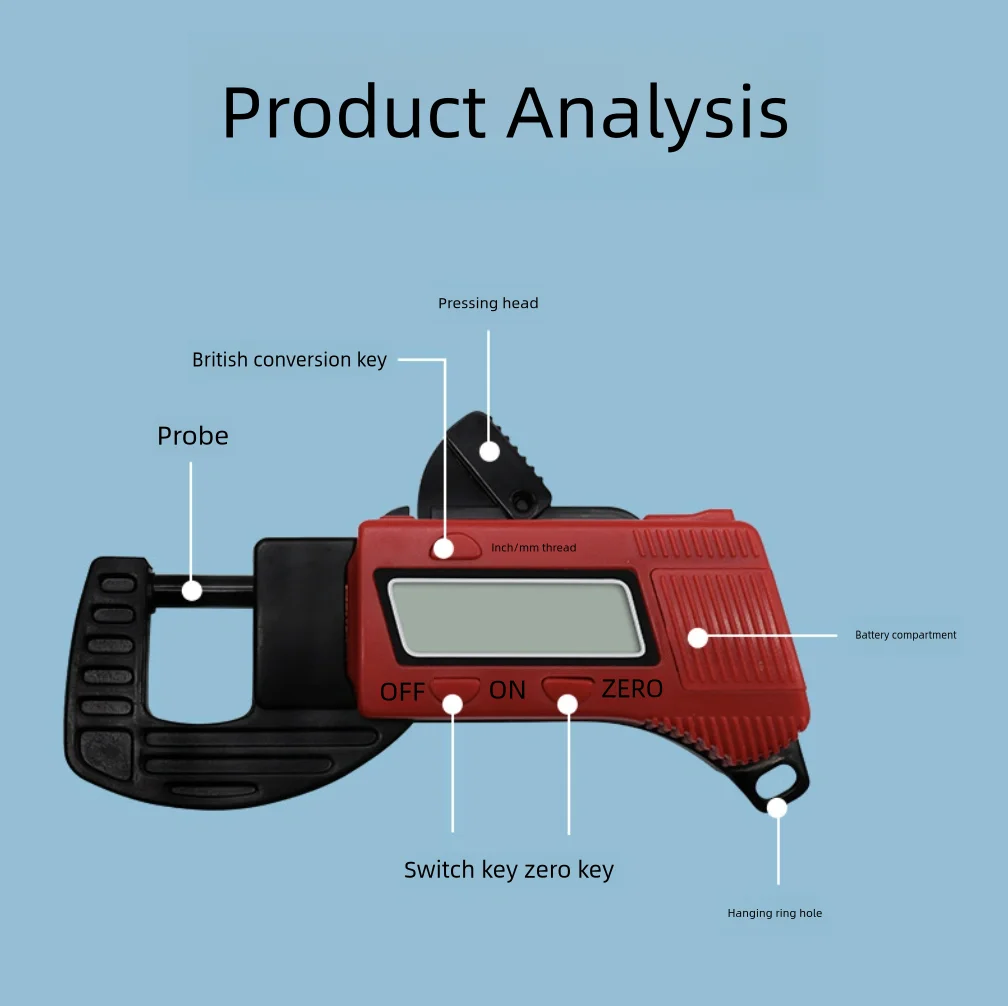 Product Analysis

Pressing head

British conversion key

Probe

Inch/mm thread

Battery compartment

OFF ON ZERO

Switch key zero key

Hanging ring hole